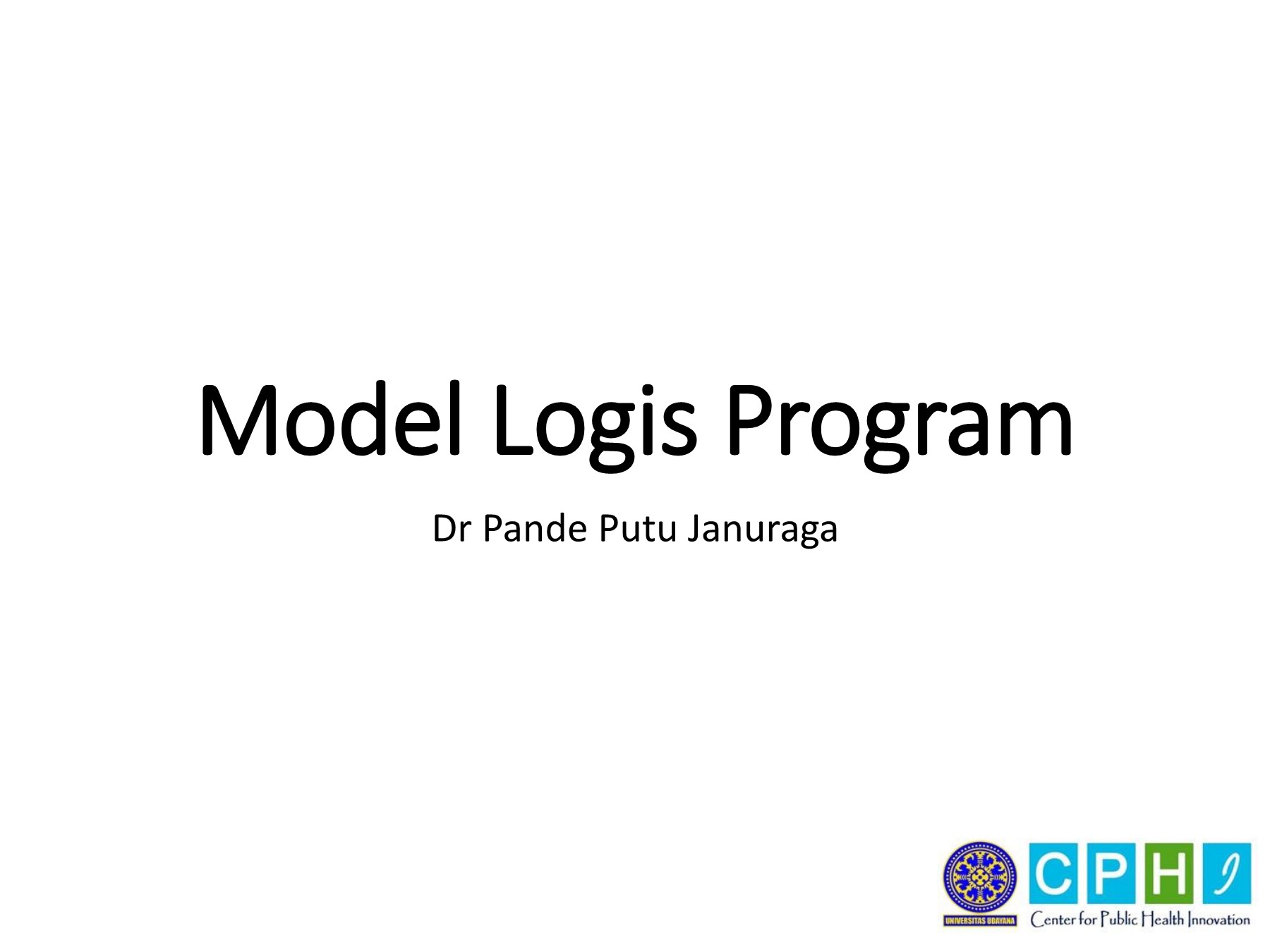 Model Logis Program

Dr Pande Putu Januraga

UNIVERSITAS UDAYANA

CPHI

Center for Public Health Innovation